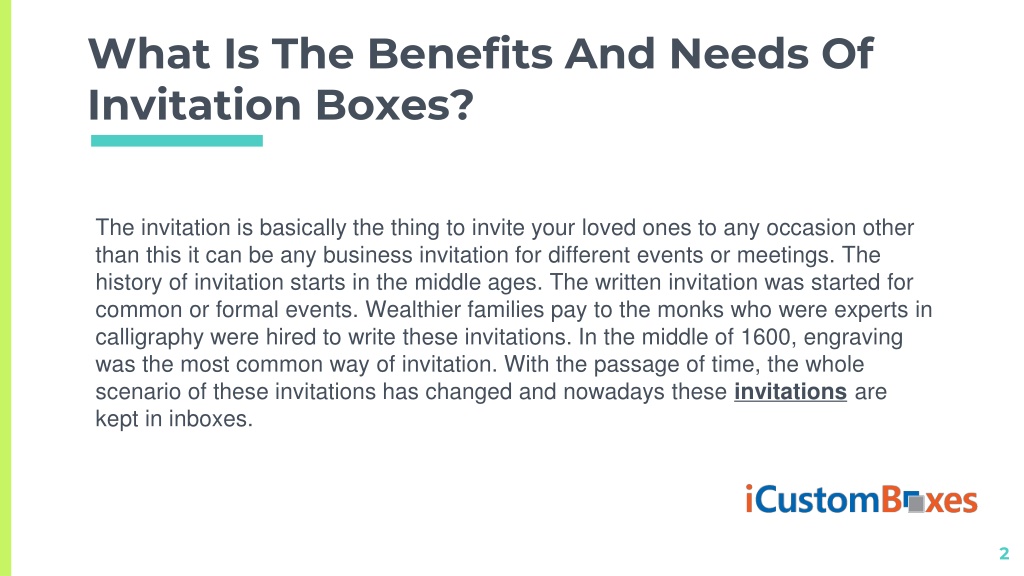 What Is The Benefits And Needs Of Invitation Boxes?

The invitation is basically the thing to invite your loved ones to any occasion other than this it can be any business invitation for different events or meetings. The history of invitation starts in the middle ages. The written invitation was started for common or formal events. Wealthier families pay to the monks who were experts in calligraphy were hired to write these invitations. In the middle of 1600, engraving was the most common way of invitation. With the passage of time, the whole scenario of these invitations has changed and nowadays these invitations are kept in inboxes.

iCustomBoxes

2